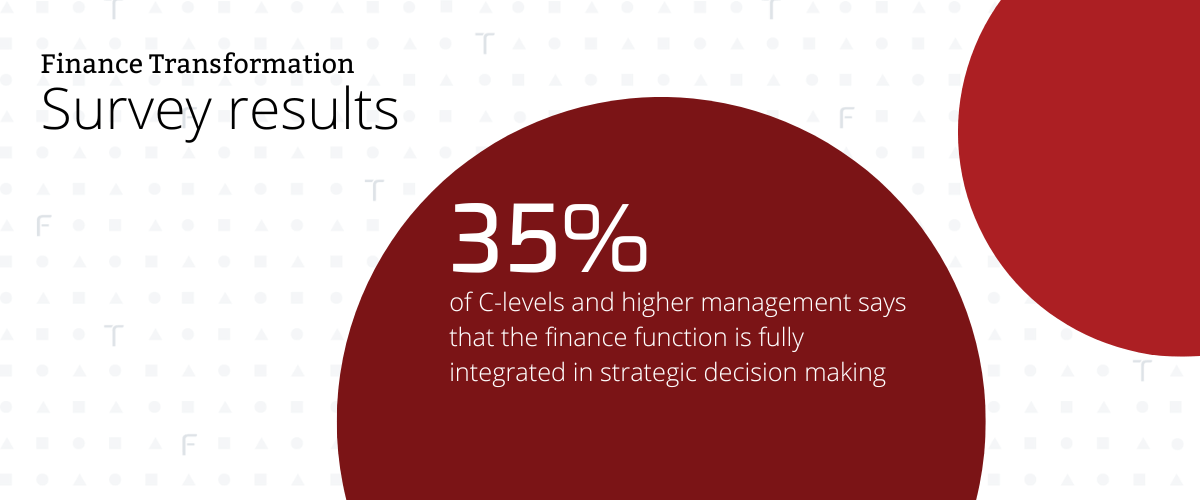 Finance Transformation
Survey results

35%
of C-levels and higher management says that the finance function is fully integrated in strategic decision making